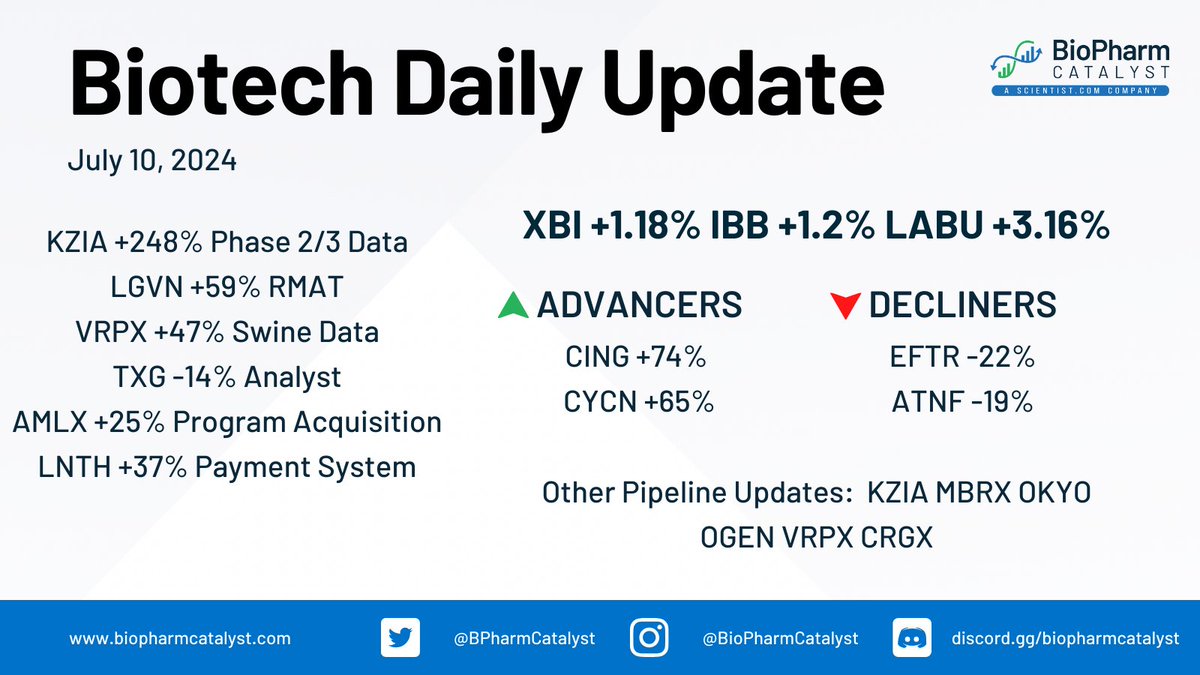 Biotech Daily Update

BioPharm CATALYST
A SCIENTIST.COM COMPANY

July 10, 2024

KZIA +248% Phase 2/3 Data
LGVN +59% RMAT
VRPX +47% Swine Data
TXG -14% Analyst
AMLX +25% Program Acquisition
LNTH +37% Payment System

XBI +1.18% IBB +1.2% LABU +3.16%

ADVANCERS
CING +74%
CYCN +65%

DECLINERS
EFTR -22%
ATNF -19%

Other Pipeline Updates: KZIA MBRX OKYO OGEN VRPX CRGX

www.biopharmcatalyst.com
@BPharmCatalyst
@BioPharmCatalyst
discord.gg/biopharmcatalyst